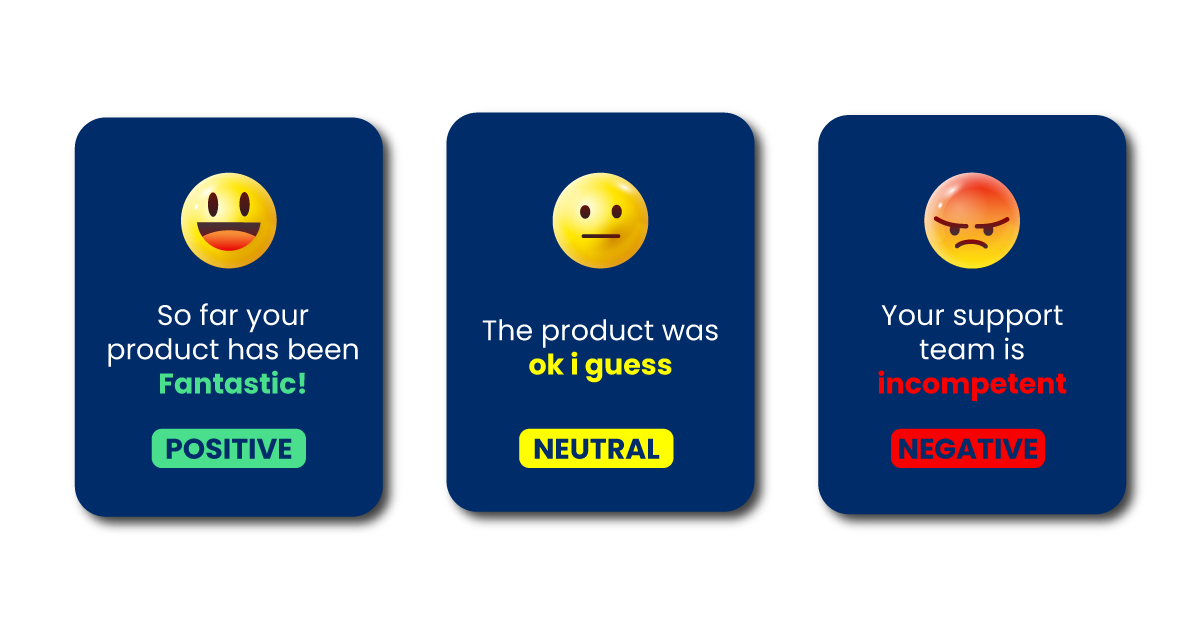 So far your product has been Fantastic!

POSITIVE

The product was ok i guess

NEUTRAL

Your support team is incompetent

NEGATIVE